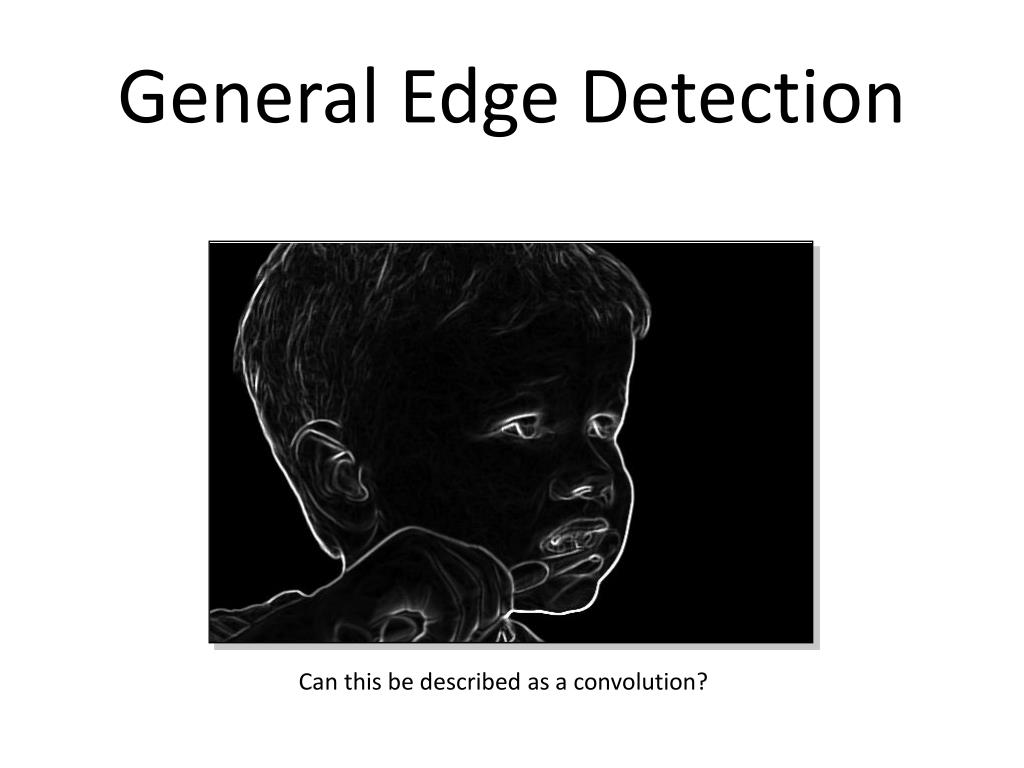 General Edge Detection

Can this be described as a convolution?